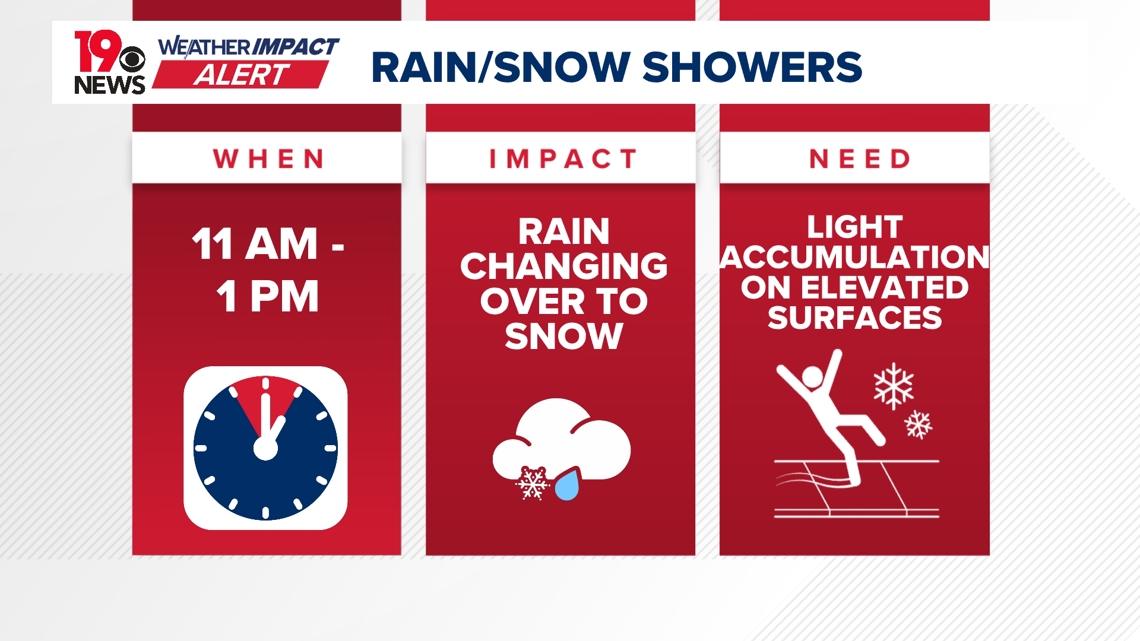 19 NEWS

WEATHER IMPACT ALERT

RAIN/SNOW SHOWERS

WHEN

11 AM - 1 PM

IMPACT

RAIN CHANGING OVER TO SNOW

NEED

LIGHT ACCUMULATION ON ELEVATED SURFACES